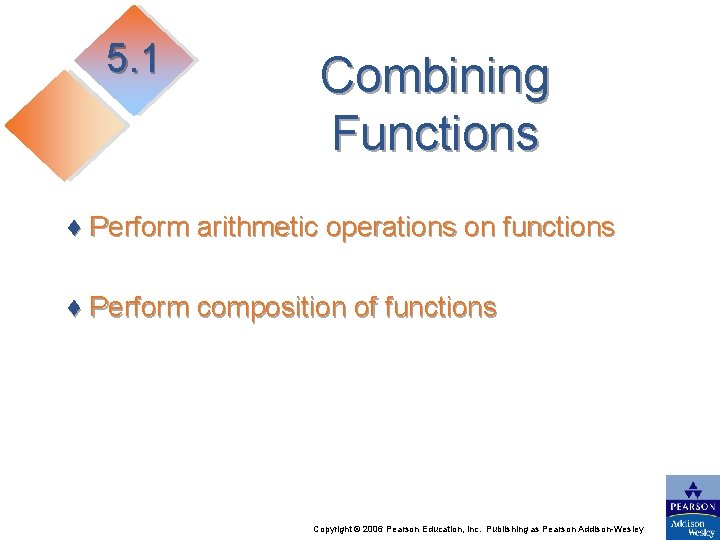 5.1

Combining Functions

♦ Perform arithmetic operations on functions

♦ Perform composition of functions

Copyright © 2006 Pearson Education, Inc. Publishing as Pearson Addison-Wesley

PEARSON
Addison Wesley